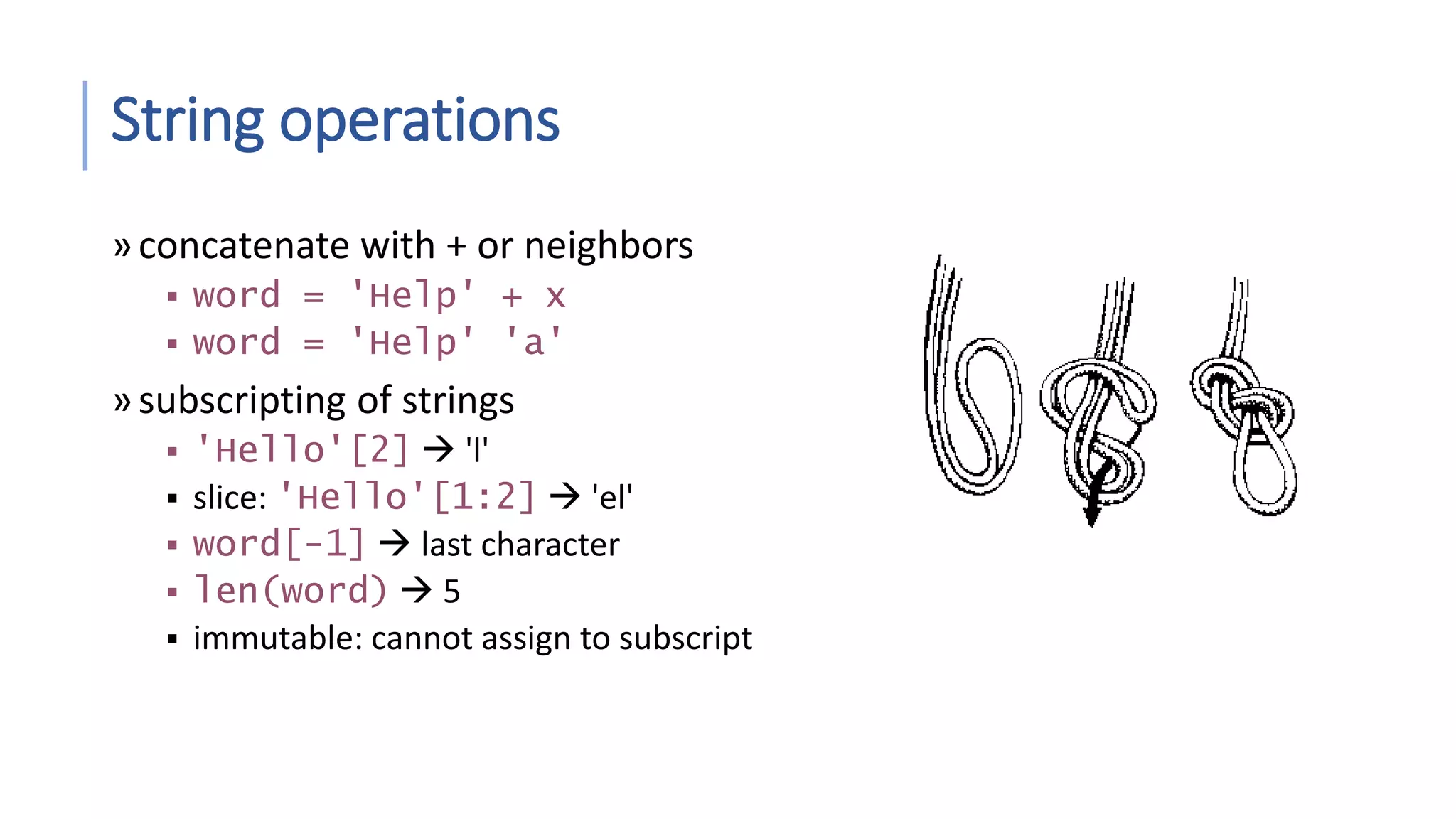 String operations

» concatenate with + or neighbors
▪ word = 'Help' + x
▪ word = 'Help' 'a'

» subscripting of strings
▪ 'Hello'[2] → 'l'
▪ slice: 'Hello'[1:2] → 'el'
▪ word[-1] → last character
▪ len(word) → 5
▪ immutable: cannot assign to subscript